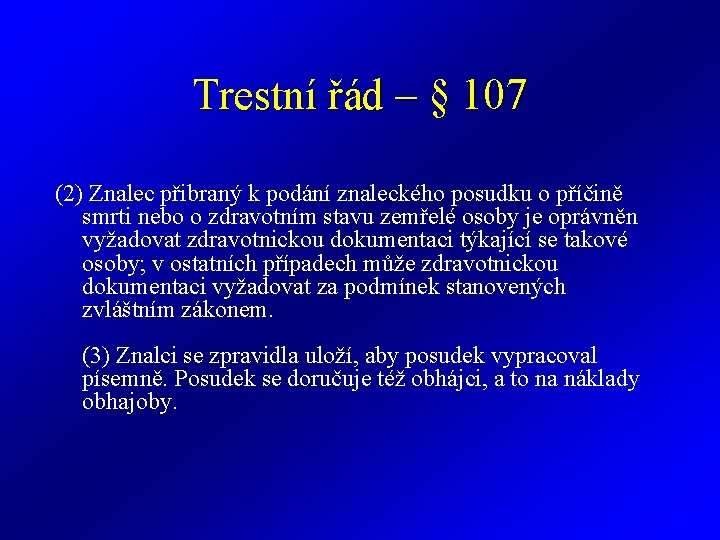 Trestní řád – § 107

(2) Znalec přibraný k podání znaleckého posudku o příčině smrti nebo o zdravotním stavu zemřelé osoby je oprávněn vyžadovat zdravotnickou dokumentaci týkající se takové osoby; v ostatních případech může zdravotnickou dokumentaci vyžadovat za podmínek stanovených zvláštním zákonem.

(3) Znalci se zpravidla uloží, aby posudek vypracoval písemně. Posudek se doručuje též obhájci, a to na náklady obhajoby.